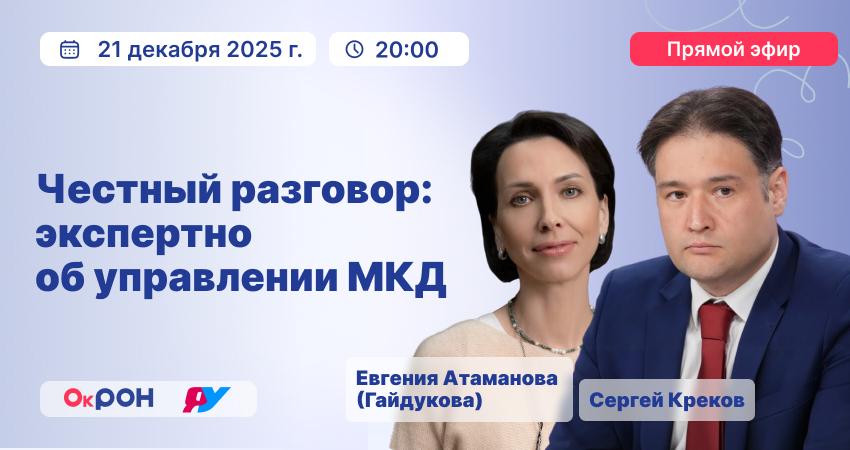 21 декабря 2025 г.
20:00
Прямой эфир

Честный разговор: экспертно об управлении МКД

ОкРОН
ЯУ

Евгения Атаманова (Гайдукова)
Сергей Креков